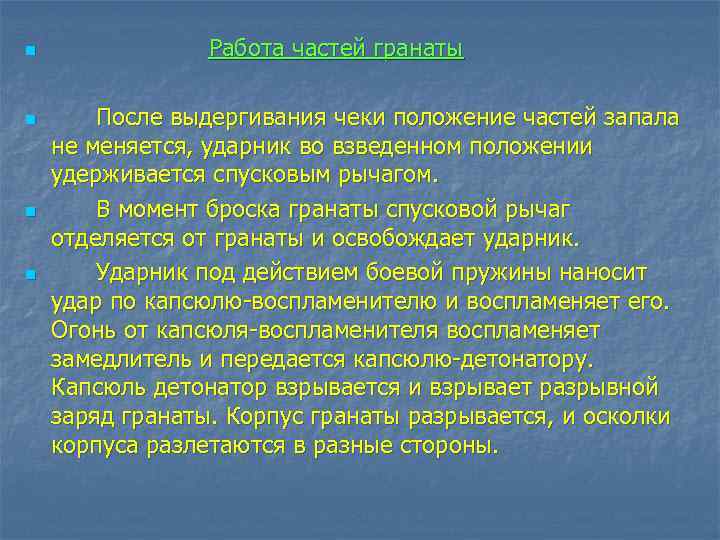 Работа частей гранаты

После выдергивания чеки положение частей запала не меняется, ударник во взведенном положении удерживается спусковым рычагом.

В момент броска гранаты спусковой рычаг отделяется от гранаты и освобождает ударник.

Ударник под действием боевой пружины наносит удар по капсюлю-воспламенителю и воспламеняет его. Огонь от капсюля-воспламенителя воспламеняет замедлитель и передается капсюлю-детонатору. Капсюль детонатор взрывается и взрывает разрывной заряд гранаты. Корпус гранаты разрывается, и осколки корпуса разлетаются в разные стороны.